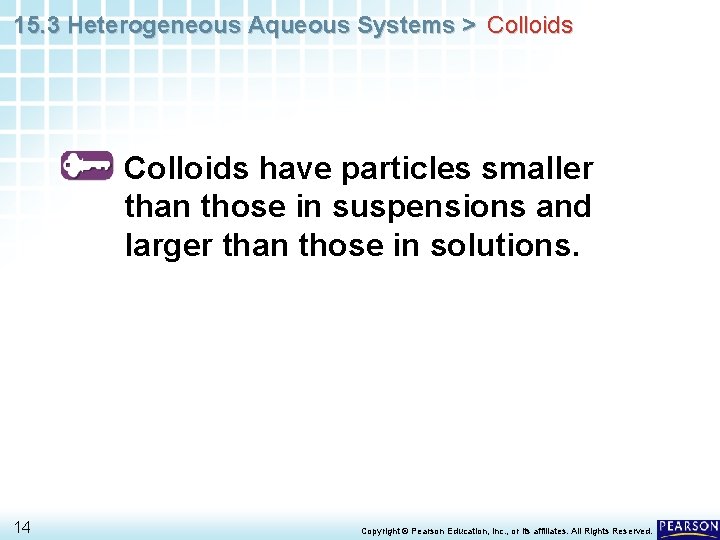 15.3 Heterogeneous Aqueous Systems > Colloids

Colloids have particles smaller than those in suspensions and larger than those in solutions.

14

Copyright © Pearson Education, Inc., or its affiliates. All Rights Reserved.

PEARSON